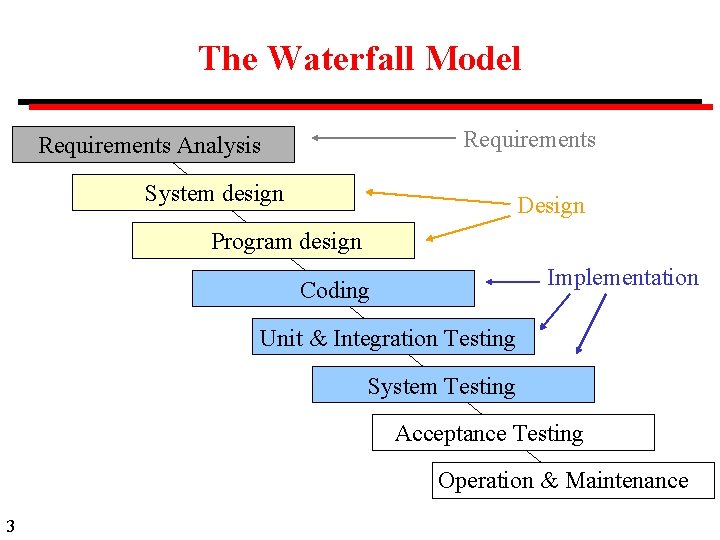 The Waterfall Model

Requirements Analysis
Requirements
System design
Design
Program design
Coding
Implementation
Unit & Integration Testing
System Testing
Acceptance Testing
Operation & Maintenance

3